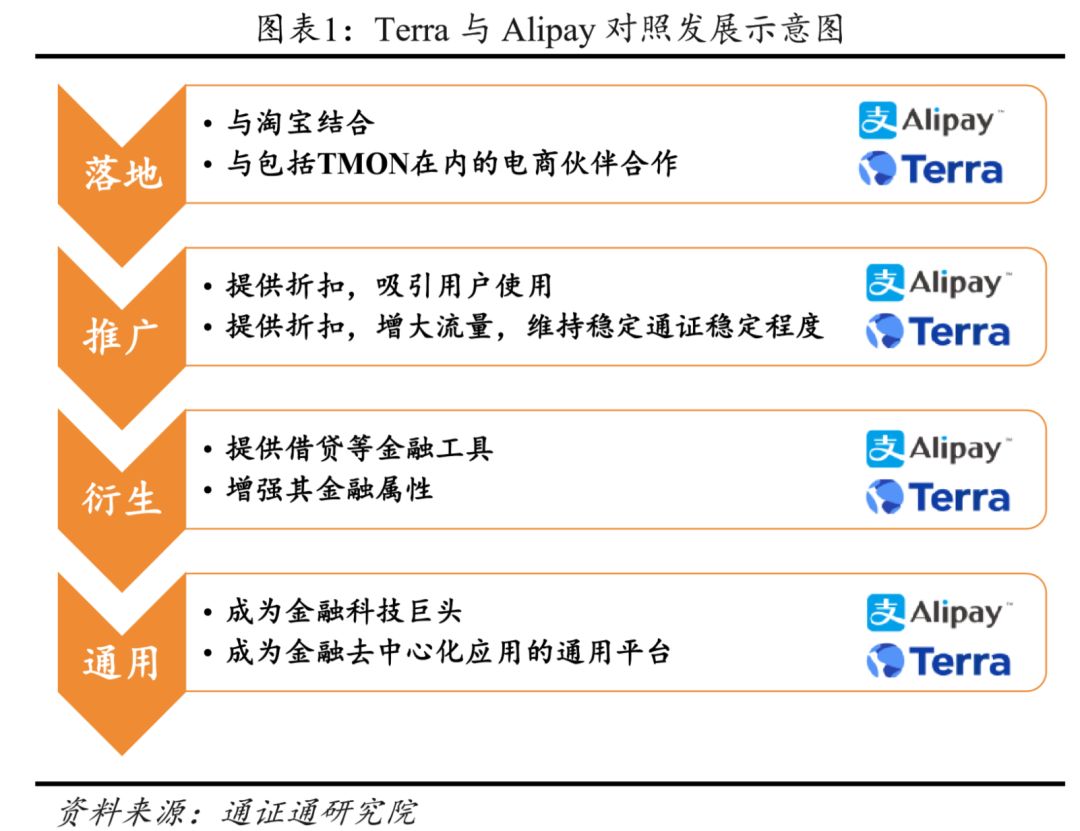 图表1：Terra 与 Alipay 对照发展示意图

落地

• 与淘宝结合
• 与包括TMON在内的电商伙伴合作

支 Alipay™
Terra

推广

• 提供折扣，吸引用户使用
• 提供折扣，增大流量，维持稳定通证稳定程度

支 Alipay™
Terra

衍生

• 提供借贷等金融工具
• 增强其金融属性

支 Alipay™
Terra

通用

• 成为金融科技巨头
• 成为金融去中心化应用的通用平台

支 Alipay™
Terra

资料来源：通证通研究院